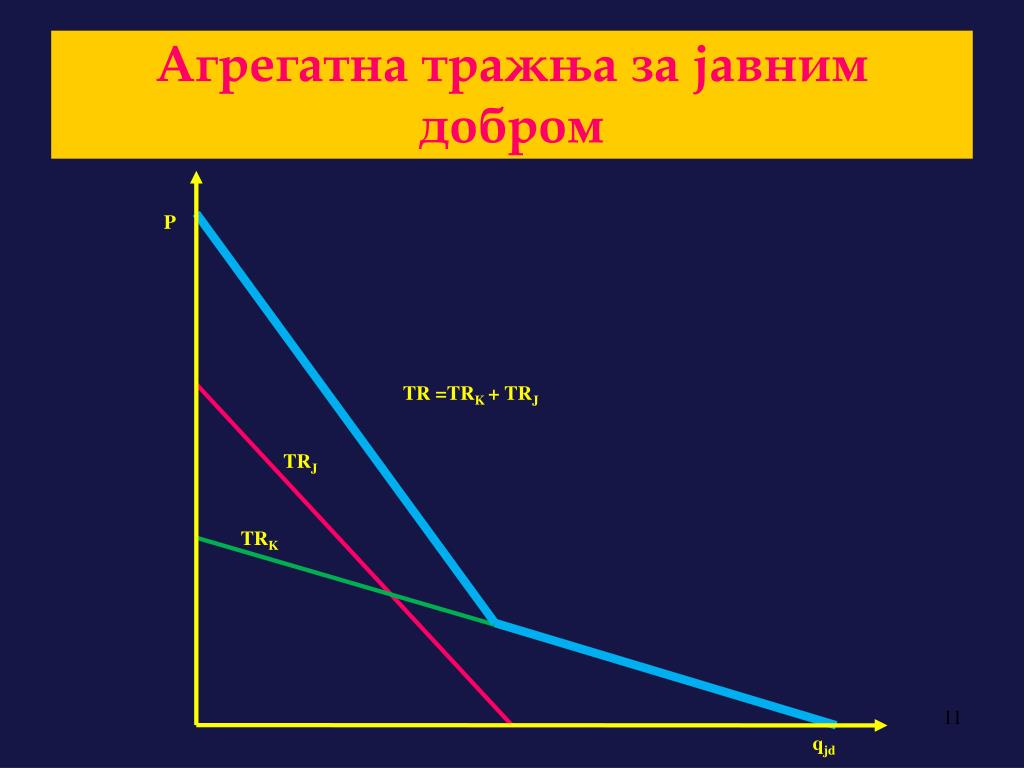 Агрегатна тражња за јавним добром

P

$TR = TR_K + TR_J$

$TR_J$

$TR_K$

$q_{jd}$

11